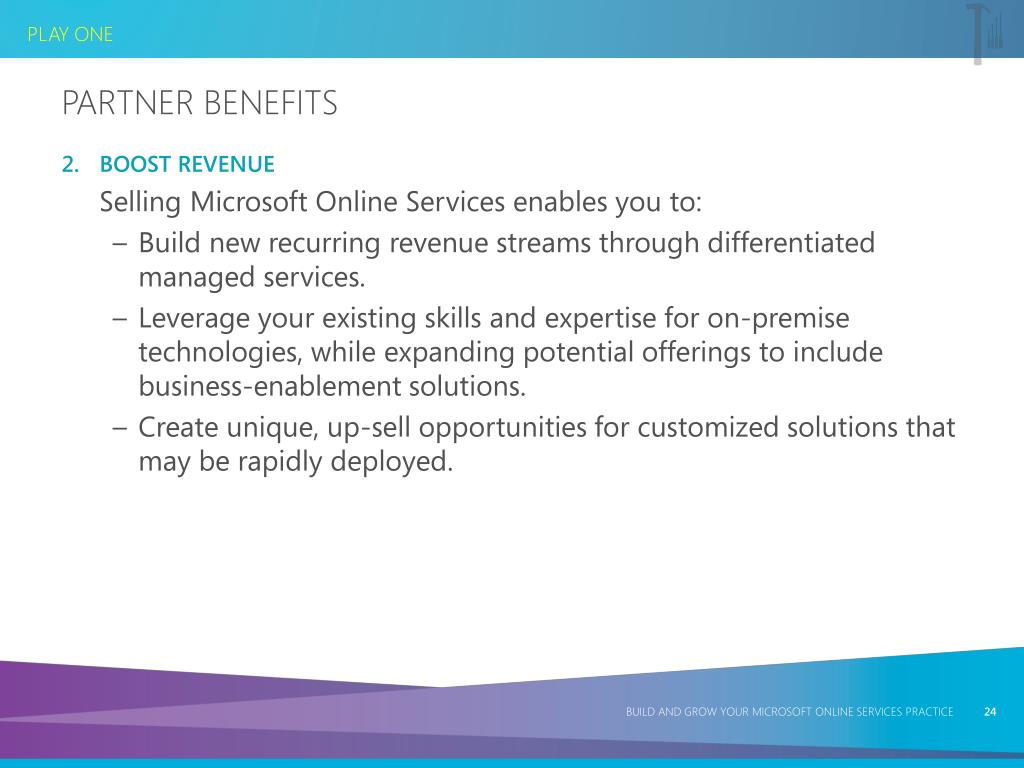 PLAY ONE

PARTNER BENEFITS

2. BOOST REVENUE

Selling Microsoft Online Services enables you to:

– Build new recurring revenue streams through differentiated managed services.

– Leverage your existing skills and expertise for on-premise technologies, while expanding potential offerings to include business-enablement solutions.

– Create unique, up-sell opportunities for customized solutions that may be rapidly deployed.

BUILD AND GROW YOUR MICROSOFT ONLINE SERVICES PRACTICE 24